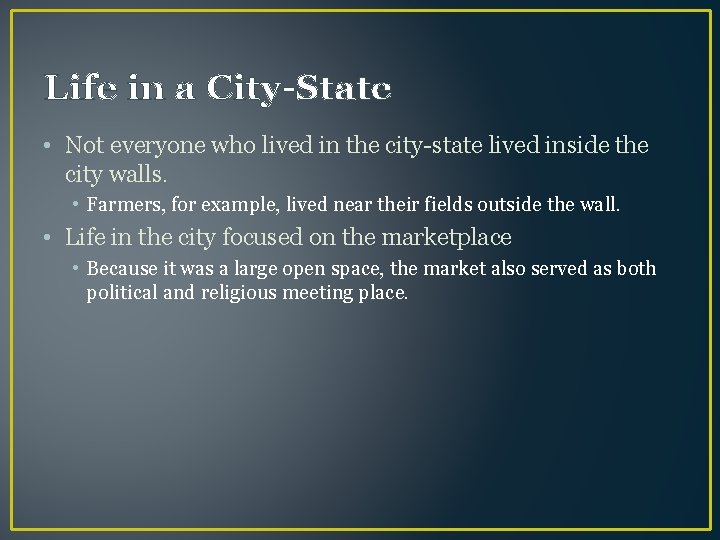 Life in a City-State

• Not everyone who lived in the city-state lived inside the city walls.
  • Farmers, for example, lived near their fields outside the wall.
• Life in the city focused on the marketplace
  • Because it was a large open space, the market also served as both political and religious meeting place.